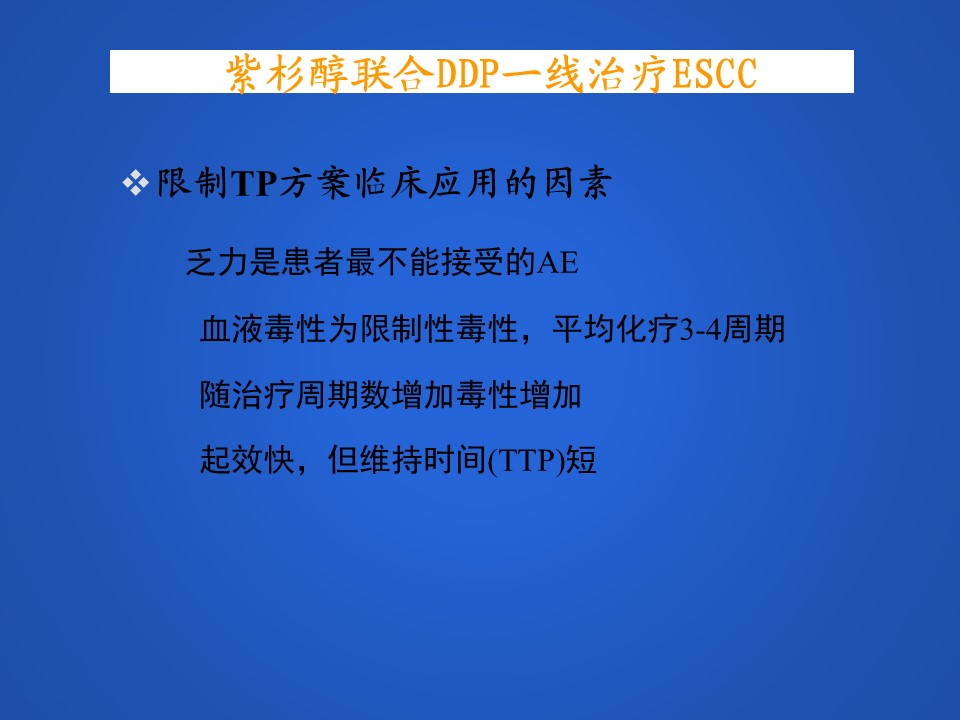 紫杉醇联合DDP一线治疗ESCC

❖ 限制TP方案临床应用的因素

乏力是患者最不能接受的AE

血液毒性为限制性毒性，平均化疗3-4周期

随治疗周期数增加毒性增加

起效快，但维持时间(TTP)短